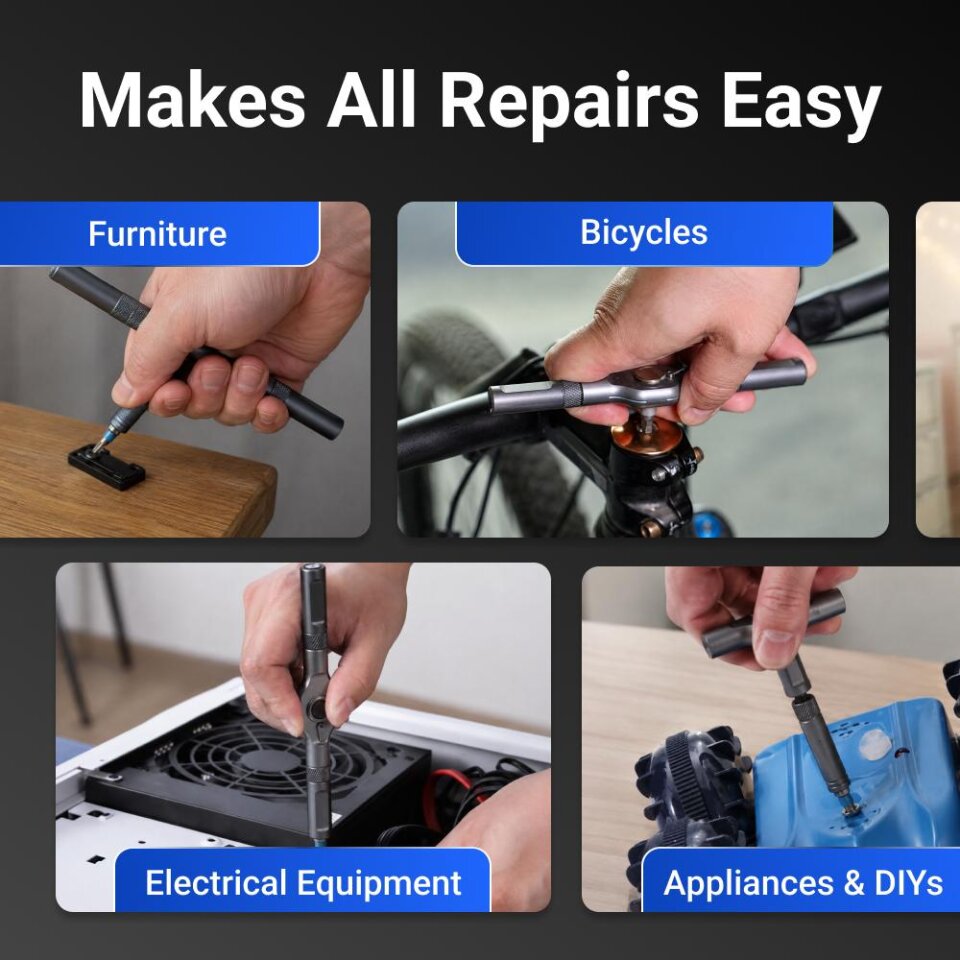 Makes All Repairs Easy

Furniture

Bicycles

Electrical Equipment

Appliances & DIYs